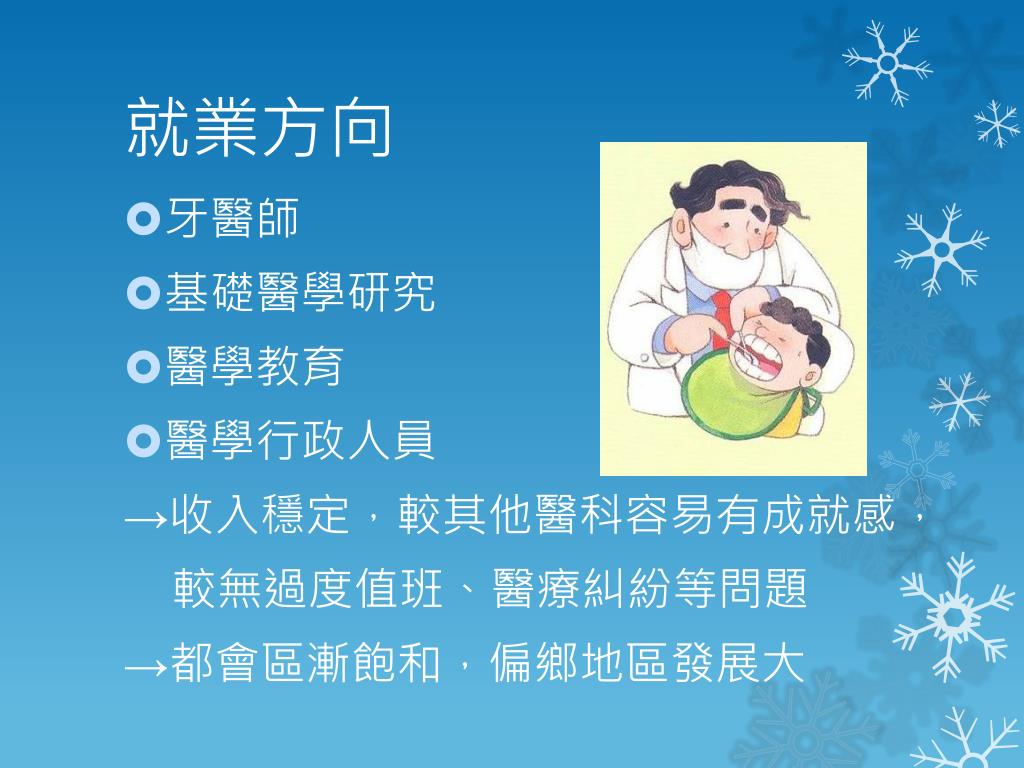 就業方向

牙醫師

基礎醫學研究

醫學教育

醫學行政人員

→收入穩定，較其他醫科容易有成就感，較無過度值班、醫療糾紛等問題

→都會區漸飽和，偏鄉地區發展大